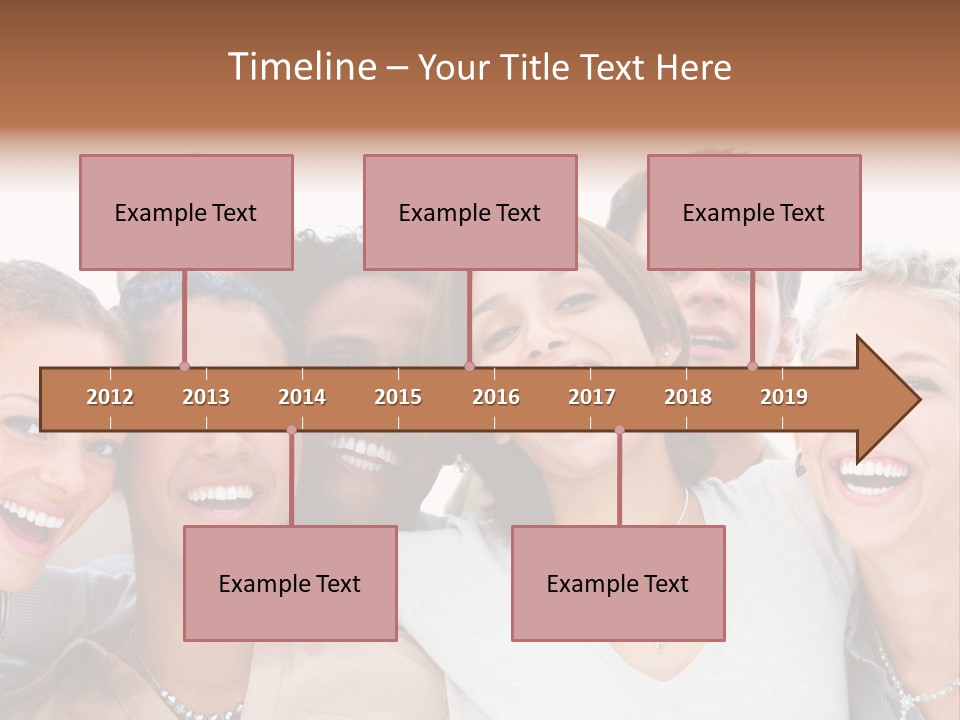 Timeline – Your Title Text Here

Example Text

Example Text

Example Text

2012 2013 2014 2015 2016 2017 2018 2019

Example Text

Example Text